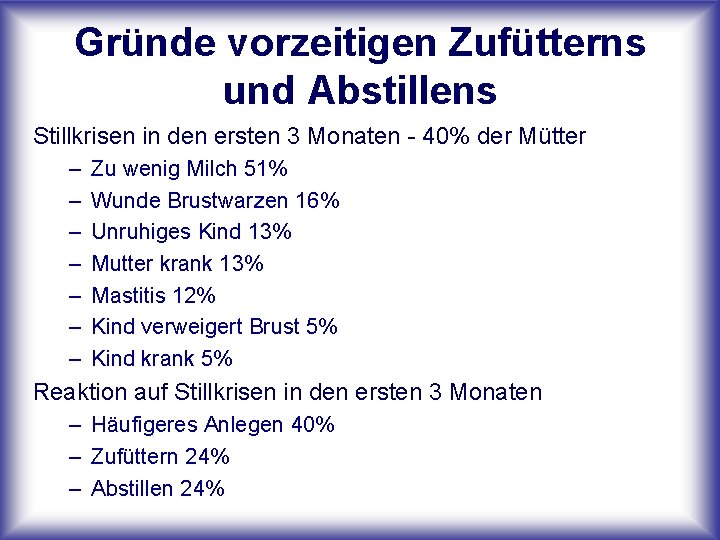 Gründe vorzeitigen Zufütterns und Abstillens

Stillkrisen in den ersten 3 Monaten - 40% der Mütter

– Zu wenig Milch 51%
– Wunde Brustwarzen 16%
– Unruhiges Kind 13%
– Mutter krank 13%
– Mastitis 12%
– Kind verweigert Brust 5%
– Kind krank 5%

Reaktion auf Stillkrisen in den ersten 3 Monaten

– Häufigeres Anlegen 40%
– Zufüttern 24%
– Abstillen 24%